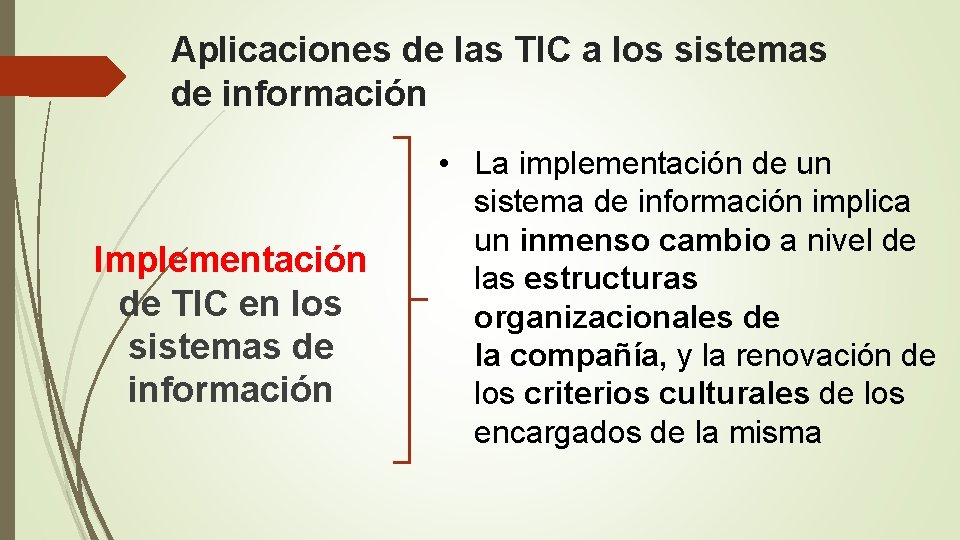 Aplicaciones de las TIC a los sistemas de información

Implementación de TIC en los sistemas de información

• La implementación de un sistema de información implica un inmenso cambio a nivel de las estructuras organizacionales de la compañía, y la renovación de los criterios culturales de los encargados de la misma